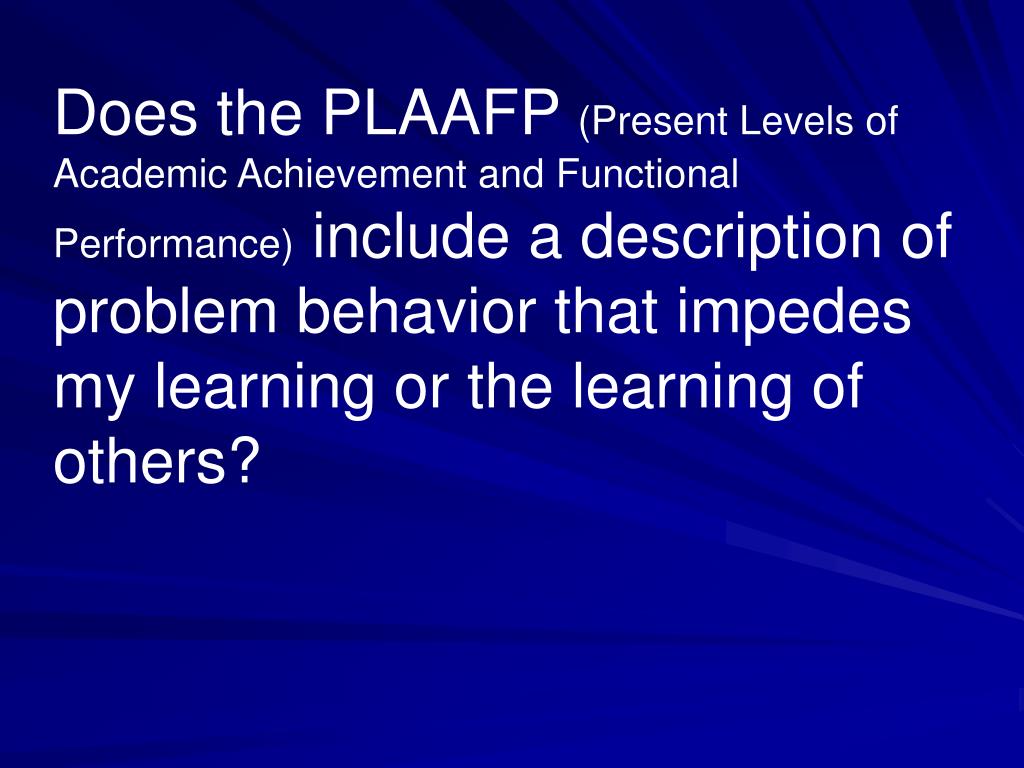 Does the PLAAFP (Present Levels of Academic Achievement and Functional Performance) include a description of problem behavior that impedes my learning or the learning of others?